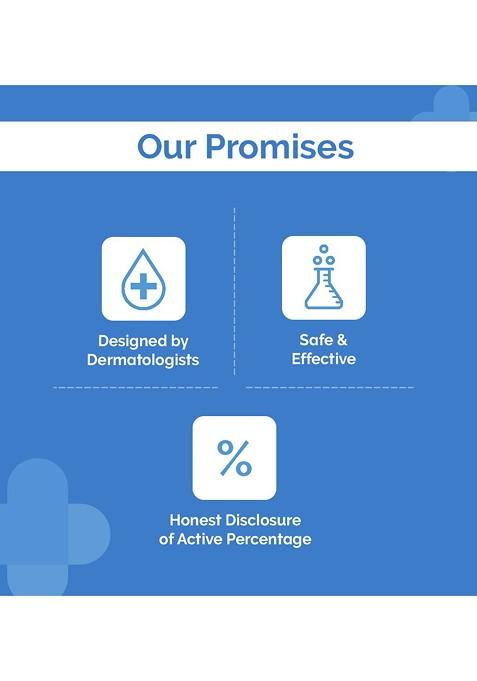 Our Promises

Designed by Dermatologists

Safe & Effective

%

Honest Disclosure of Active Percentage